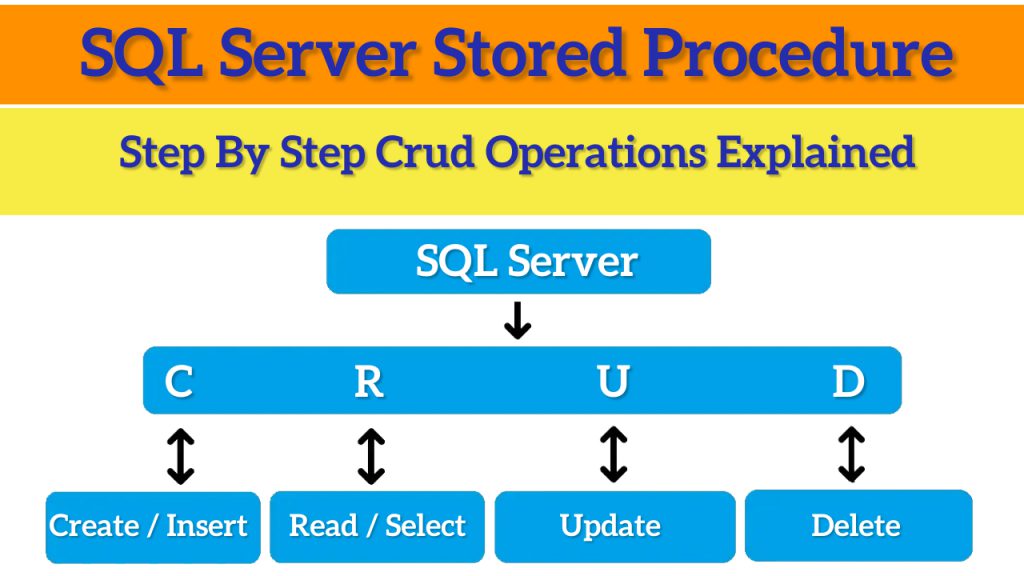 SQL Server Stored Procedure

Step By Step Crud Operations Explained

SQL Server

C R U D

Create / Insert

Read / Select

Update

Delete